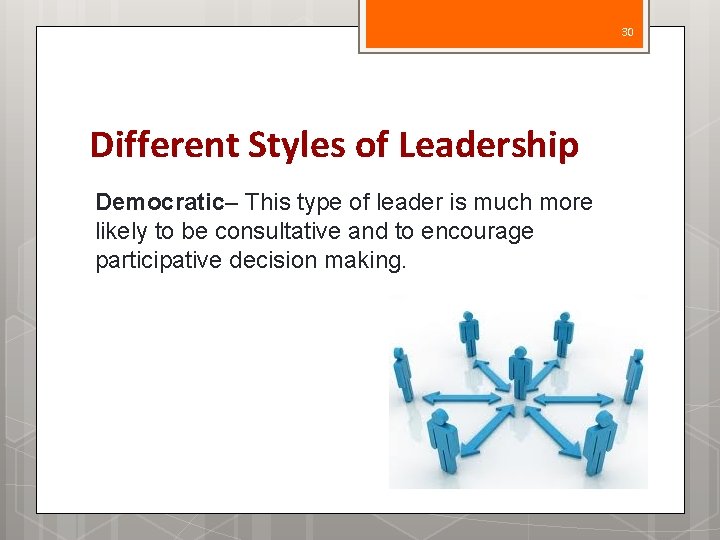 30

Different Styles of Leadership

Democratic– This type of leader is much more likely to be consultative and to encourage participative decision making.